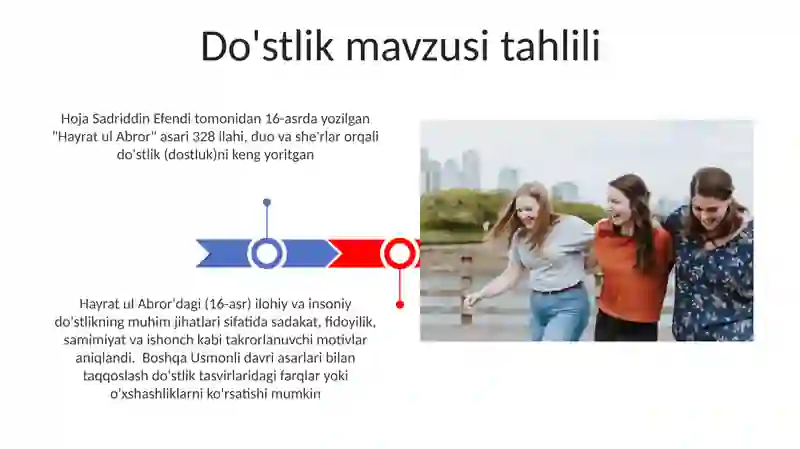 Do'stlik mavzusi tahlili

Hoja Sadriddin Efendi tomonidan 16-asrda yozilgan "Hayrat ul Abror" asari 328 ilahi, duo va she'rlar orqali do'stlik (dostluk)ni keng yoritgan

Hayrat ul Abror'dagi (16-asr) ilohiy va insoniy do'stlikning muhim jihatlari sifatida sadakat, fidoyilik, samimiyat va ishonch kabi takrorlanuvchi motivlar aniqlandi. Boshqa Usmonli davri asarlari bilan taqqoslash do'stlik tasvirlaridagi farqlar yoki o'xshashliklarni ko'rsatishi mumkin